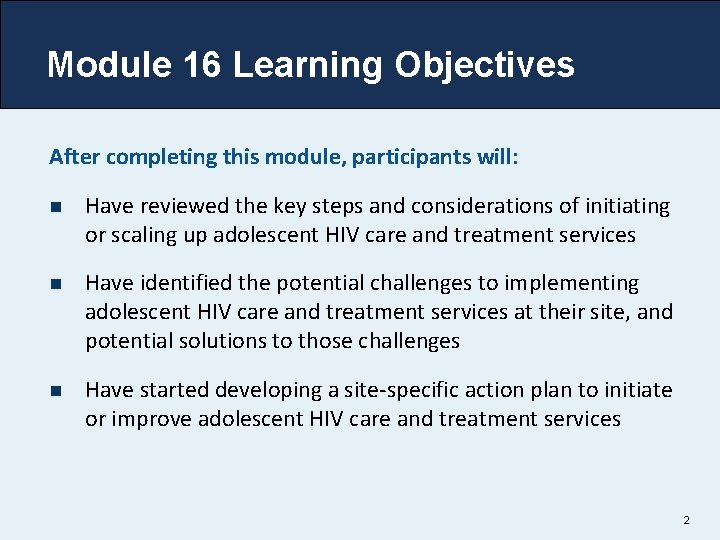 Module 16 Learning Objectives

After completing this module, participants will:

- Have reviewed the key steps and considerations of initiating or scaling up adolescent HIV care and treatment services
- Have identified the potential challenges to implementing adolescent HIV care and treatment services at their site, and potential solutions to those challenges
- Have started developing a site-specific action plan to initiate or improve adolescent HIV care and treatment services

2